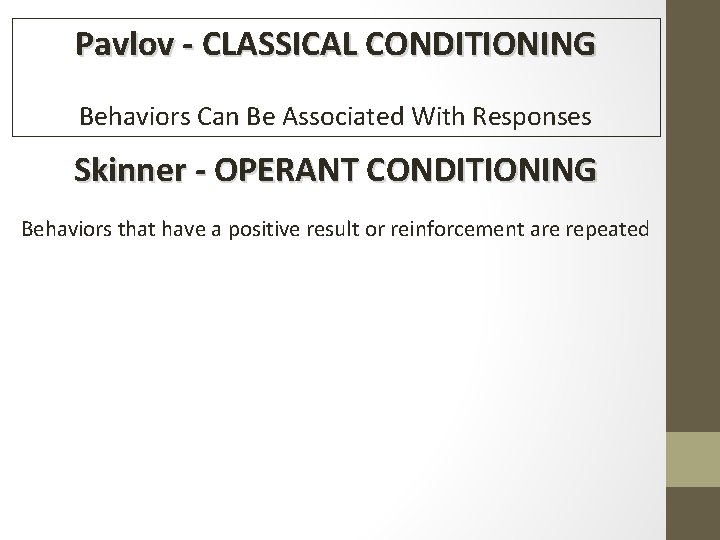 Pavlov - CLASSICAL CONDITIONING

Behaviors Can Be Associated With Responses

Skinner - OPERANT CONDITIONING

Behaviors that have a positive result or reinforcement are repeated